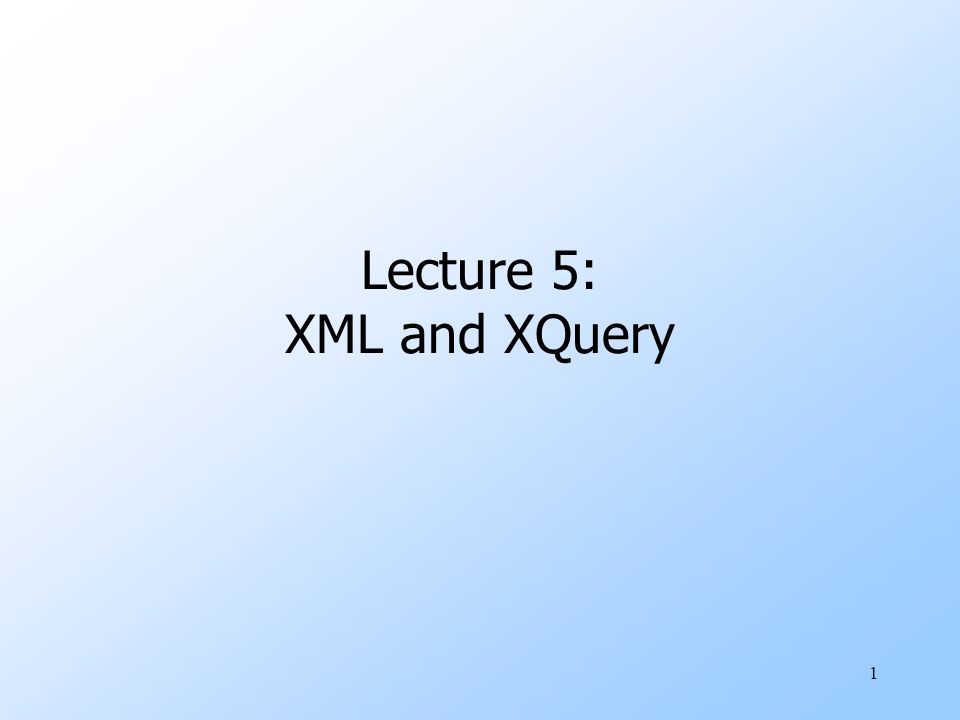 Lecture 5:
XML and XQuery

1